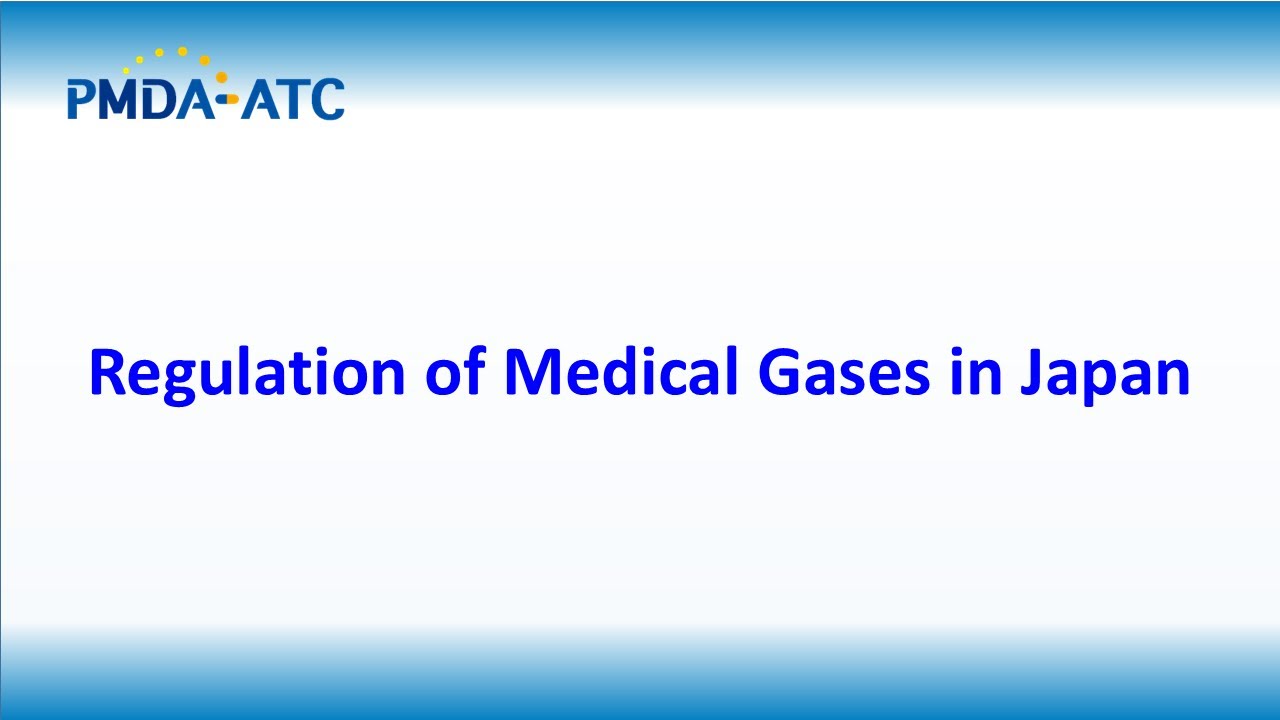 PMDA-ATC

Regulation of Medical Gases in Japan